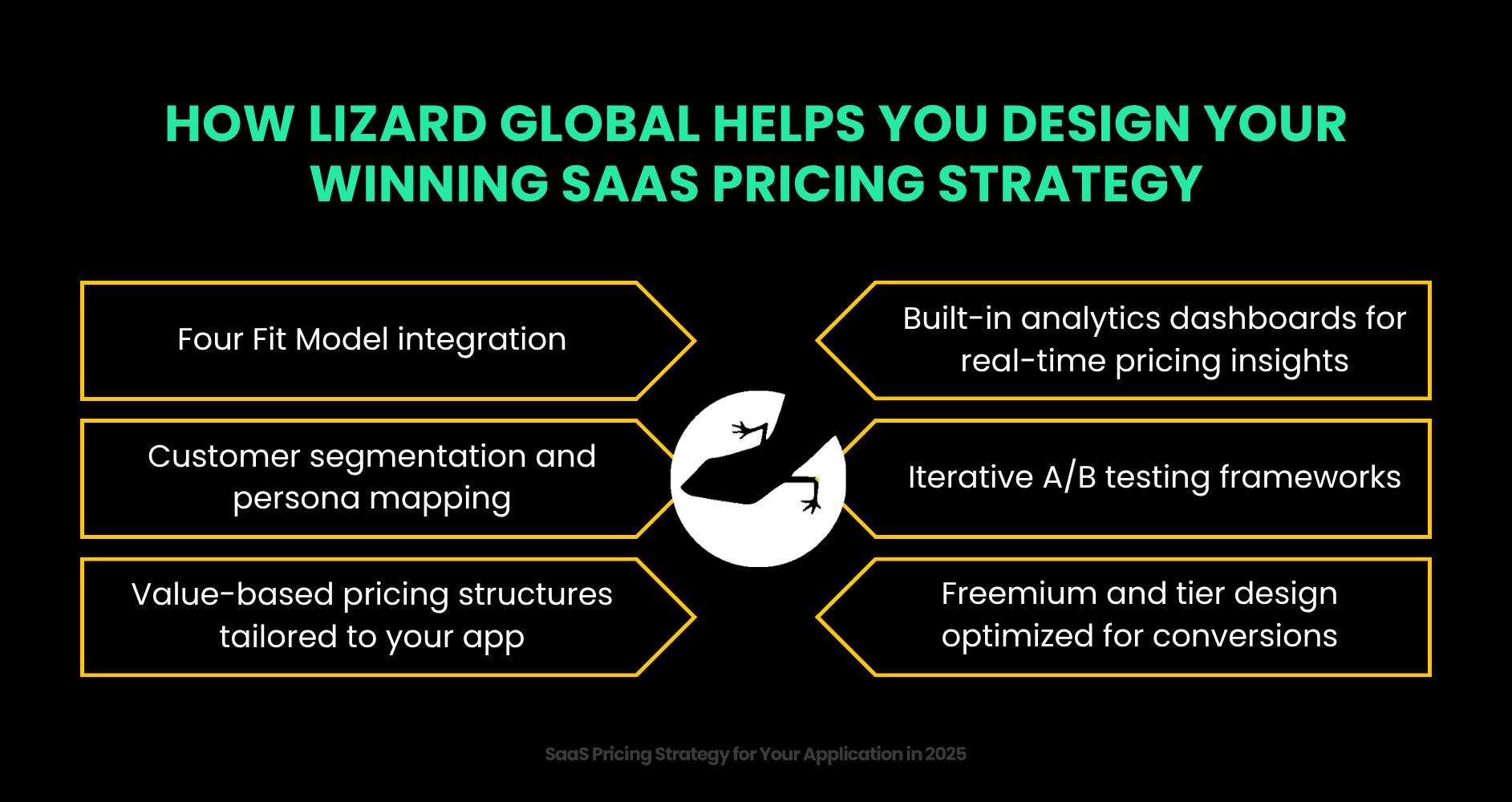 HOW LIZARD GLOBAL HELPS YOU DESIGN YOUR WINNING SAAS PRICING STRATEGY

Four Fit Model integration

Customer segmentation and persona mapping

Value-based pricing structures tailored to your app

Built-in analytics dashboards for real-time pricing insights

Iterative A/B testing frameworks

Freemium and tier design optimized for conversions

SaaS Pricing Strategy for Your Application in 2025